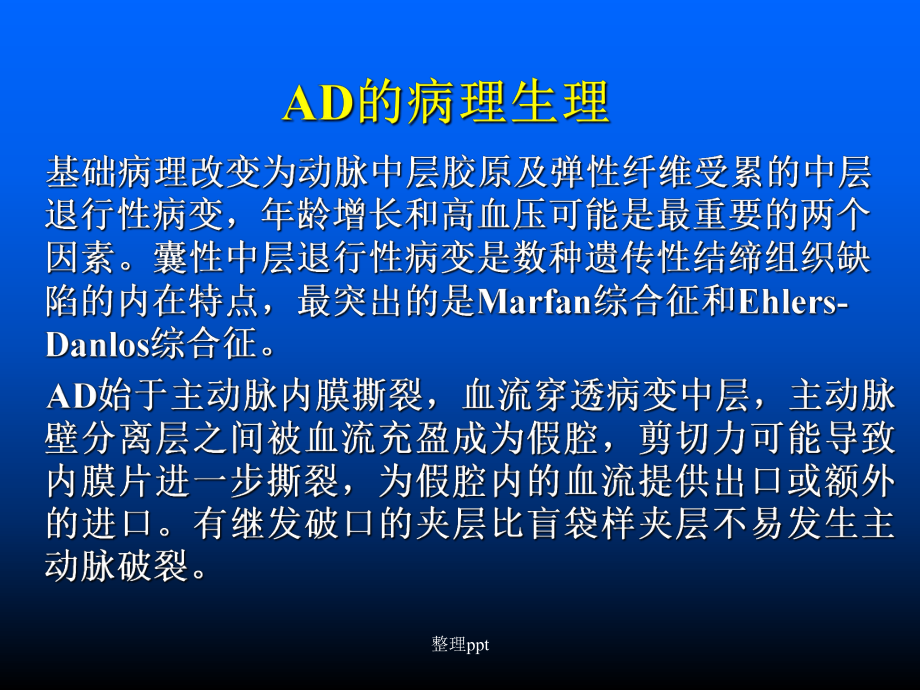 AD的病理生理

基础病理改变为动脉中层胶原及弹性纤维受累的中层退行性病变，年龄增长和高血压可能是最重要的两个因素。囊性中层退行性病变是数种遗传性结缔组织缺陷的内在特点，最突出的是Marfan综合征和Ehlers-Danlos综合征。

AD始于主动脉内膜撕裂，血流穿透病变中层，主动脉壁分离层之间被血流充盈成为假腔，剪切力可能导致内膜片进一步撕裂，为假腔内的血流提供出口或额外的进口。有继发破口的夹层比盲袋样夹层不易发生主动脉破裂。

整理ppt